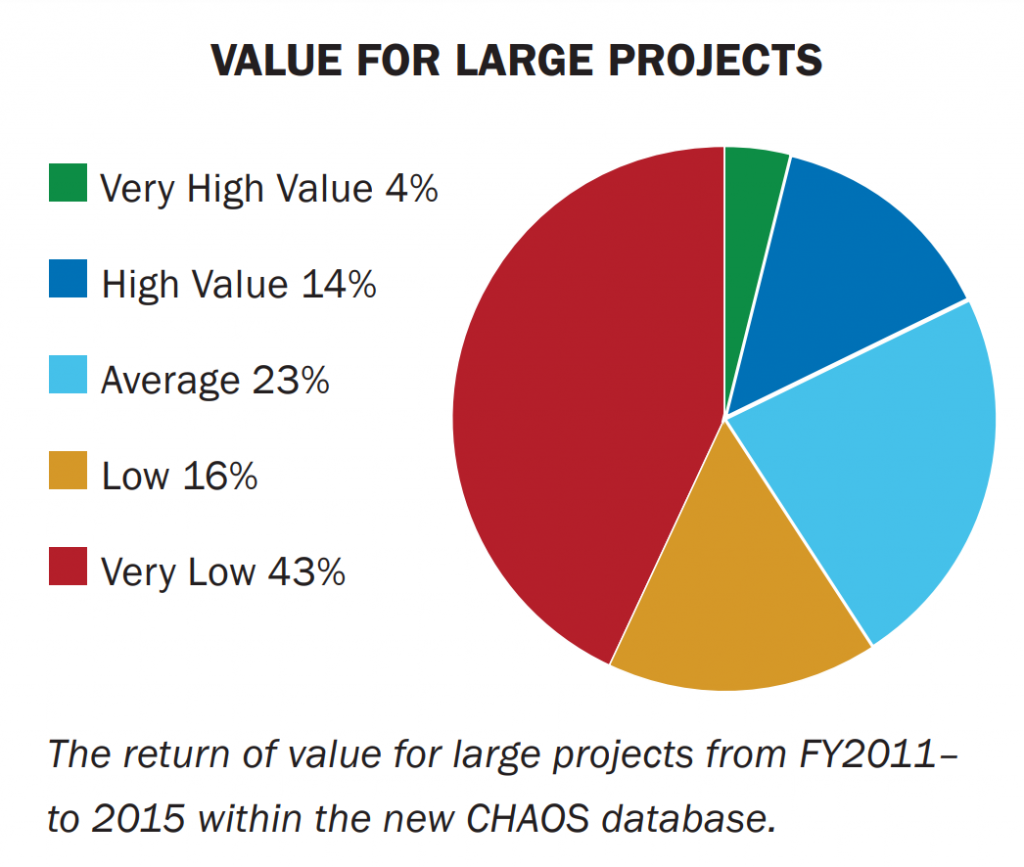 VALUE FOR LARGE PROJECTS

Very High Value 4%

High Value 14%

Average 23%

Low 16%

Very Low 43%

The return of value for large projects from FY2011– to 2015 within the new CHAOS database.